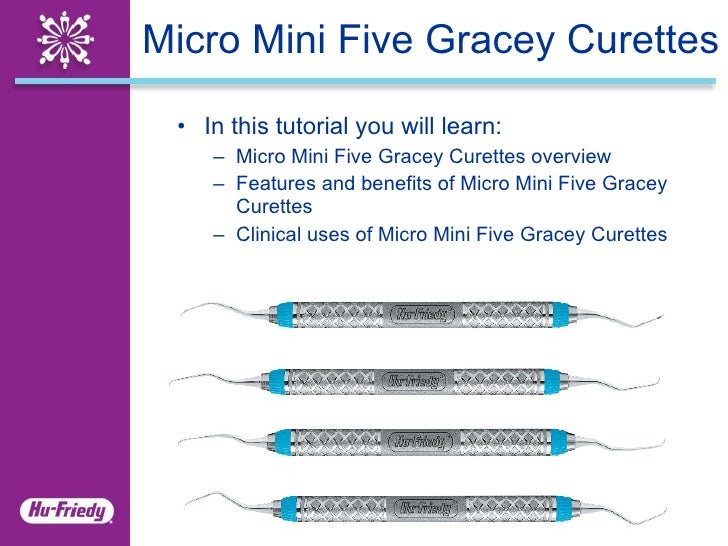 Micro Mini Five Gracey Curettes

• In this tutorial you will learn:
 – Micro Mini Five Gracey Curettes overview
 – Features and benefits of Micro Mini Five Gracey Curettes
 – Clinical uses of Micro Mini Five Gracey Curettes

Hu-Friedy

Hu-Friedy

Hu-Friedy

Hu-Friedy

Hu-Friedy